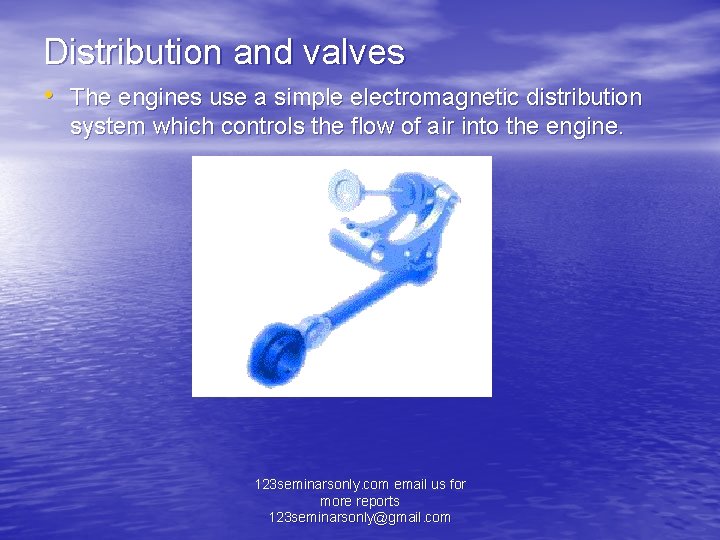 Distribution and valves

• The engines use a simple electromagnetic distribution system which controls the flow of air into the engine.

123seminarsonly.com email us for more reports 123seminarsonly@gmail.com